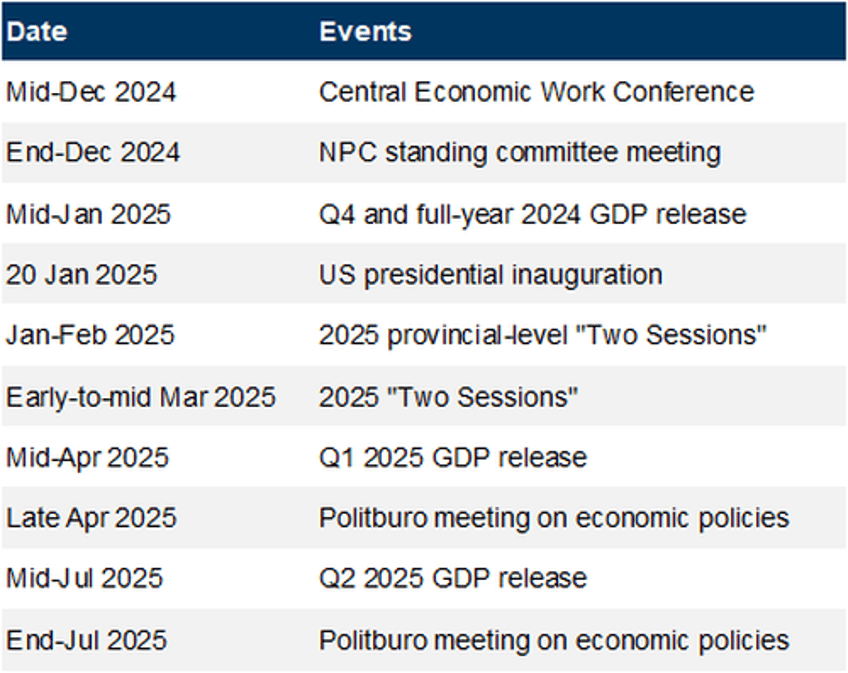 | Date | Events |
|---|---|
| Mid-Dec 2024 | Central Economic Work Conference |
| End-Dec 2024 | NPC standing committee meeting |
| Mid-Jan 2025 | Q4 and full-year 2024 GDP release |
| 20 Jan 2025 | US presidential inauguration |
| Jan-Feb 2025 | 2025 provincial-level "Two Sessions" |
| Early-to-mid Mar 2025 | 2025 "Two Sessions" |
| Mid-Apr 2025 | Q1 2025 GDP release |
| Late Apr 2025 | Politburo meeting on economic policies |
| Mid-Jul 2025 | Q2 2025 GDP release |
| End-Jul 2025 | Politburo meeting on economic policies |